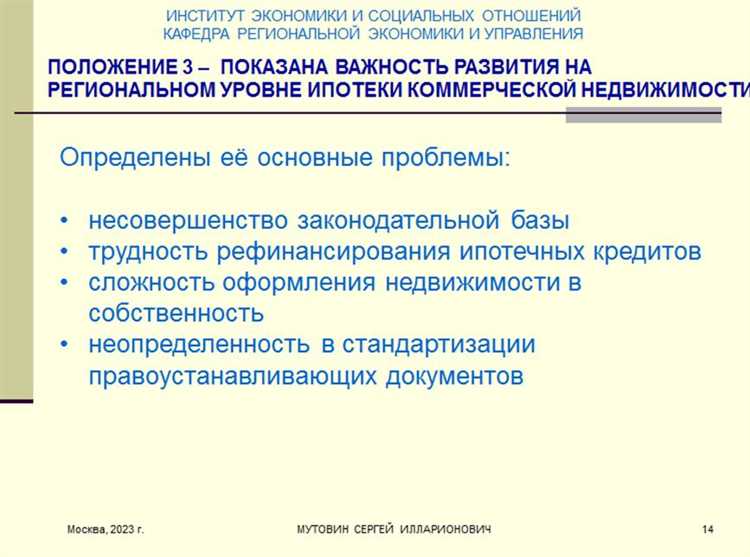 ИНСТИТУТ ЭКОНОМИКИ И СОЦИАЛЬНЫХ ОТНОШЕНИЙ
КАФЕДРА РЕГИОНАЛЬНОЙ ЭКОНОМИКИ И УПРАВЛЕНИЯ

ПОЛОЖЕНИЕ 3 – ПОКАЗАНА ВАЖНОСТЬ РАЗВИТИЯ НА РЕГИОНАЛЬНОМ УРОВНЕ ИПОТЕКИ КОММЕРЧЕСКОЙ НЕДВИЖИМОСТИ

Определены её основные проблемы:

• несовершенство законодательной базы
• трудность рефинансирования ипотечных кредитов
• сложность оформления недвижимости в собственность
• неопределенность в стандартизации правоустанавливающих документов

Москва, 2023 г.

МУТОВИН СЕРГЕЙ ИЛЛАРИОНОВИЧ

14